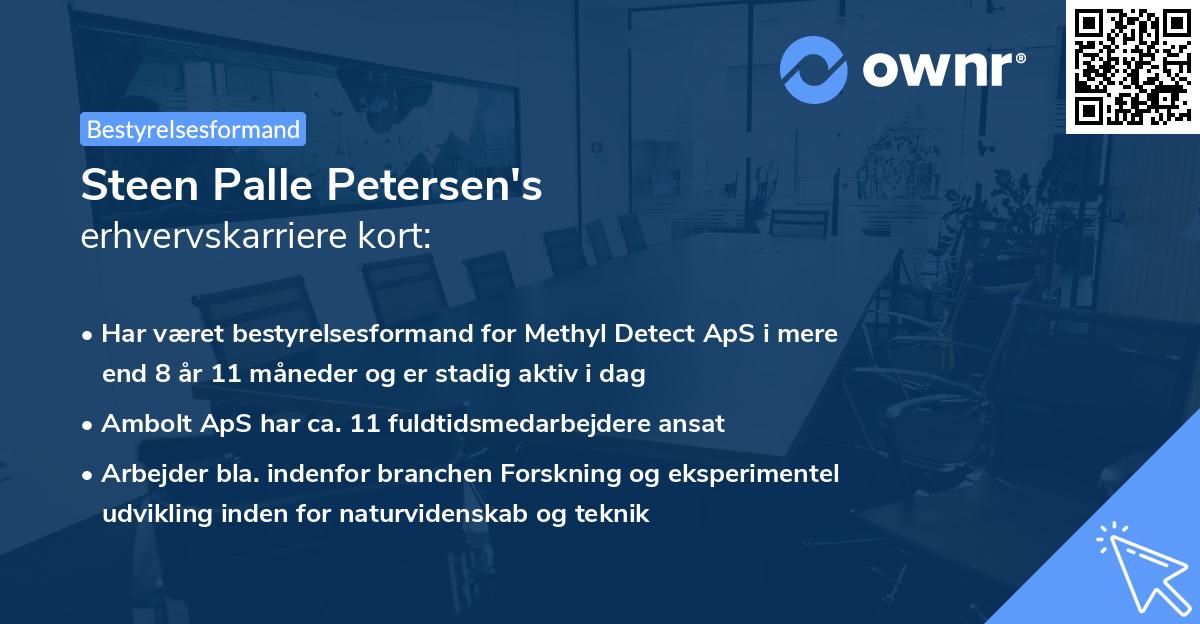 ownr®

Bestyrelsesformand

Steen Palle Petersen's
erhvervskarriere kort:

• Har været bestyrelsesformand for Methyl Detect ApS i mere end 8 år 11 måneder og er stadig aktiv i dag

• Ambolt ApS har ca. 11 fuldtidsmedarbejdere ansat

• Arbejder bla. indenfor branchen Forskning og eksperimentel udvikling inden for naturvidenskab og teknik